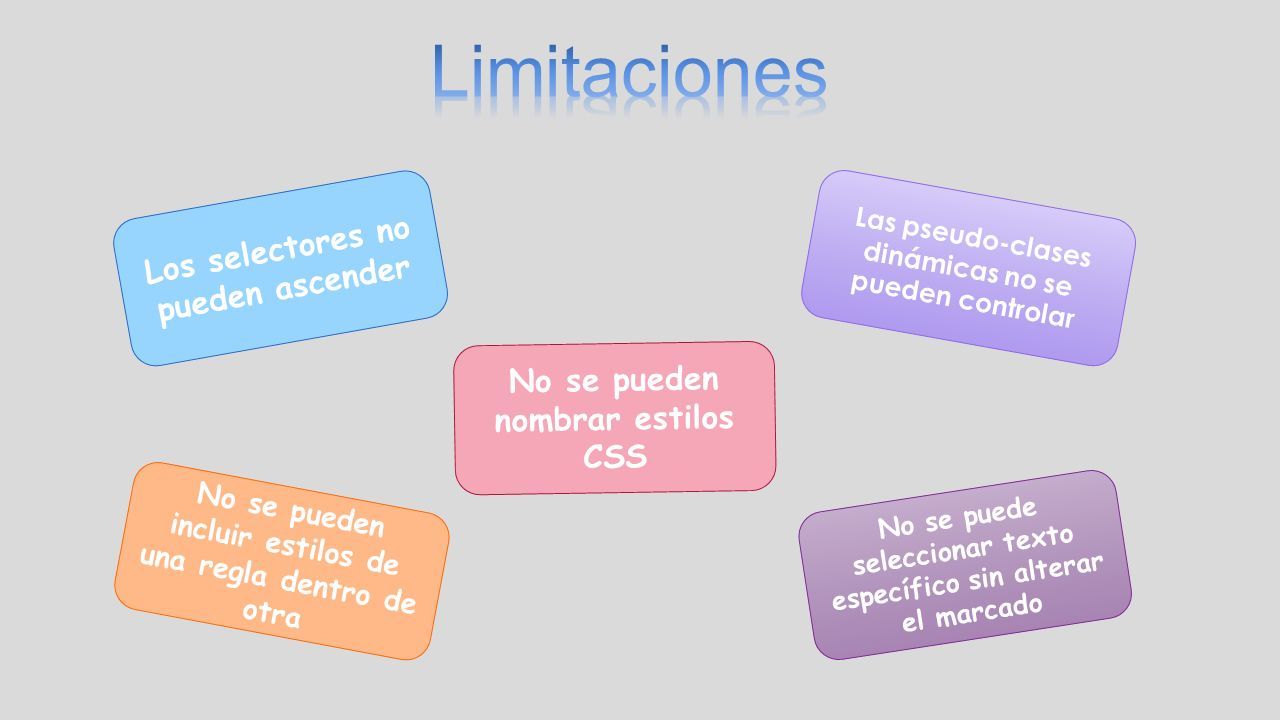 Limitaciones

Los selectores no pueden ascender

Las pseudo-clases dinámicas no se pueden controlar

No se pueden nombrar estilos CSS

No se pueden incluir estilos de una regla dentro de otra

No se puede seleccionar texto específico sin alterar el marcado